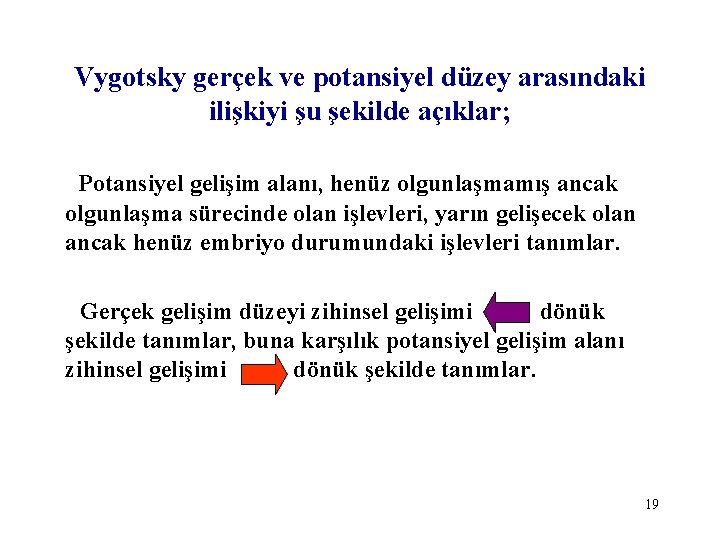 Vygotsky gerçek ve potansiyel düzey arasındaki ilişkiyi şu şekilde açıklar;

Potansiyel gelişim alanı, henüz olgunlaşmamış ancak olgunlaşma sürecinde olan işlevleri, yarın gelişecek olan ancak henüz embriyo durumundaki işlevleri tanımlar.

Gerçek gelişim düzeyi zihinsel gelişimi dönük şekilde tanımlar, buna karşılık potansiyel gelişim alanı zihinsel gelişimi dönük şekilde tanımlar.

19